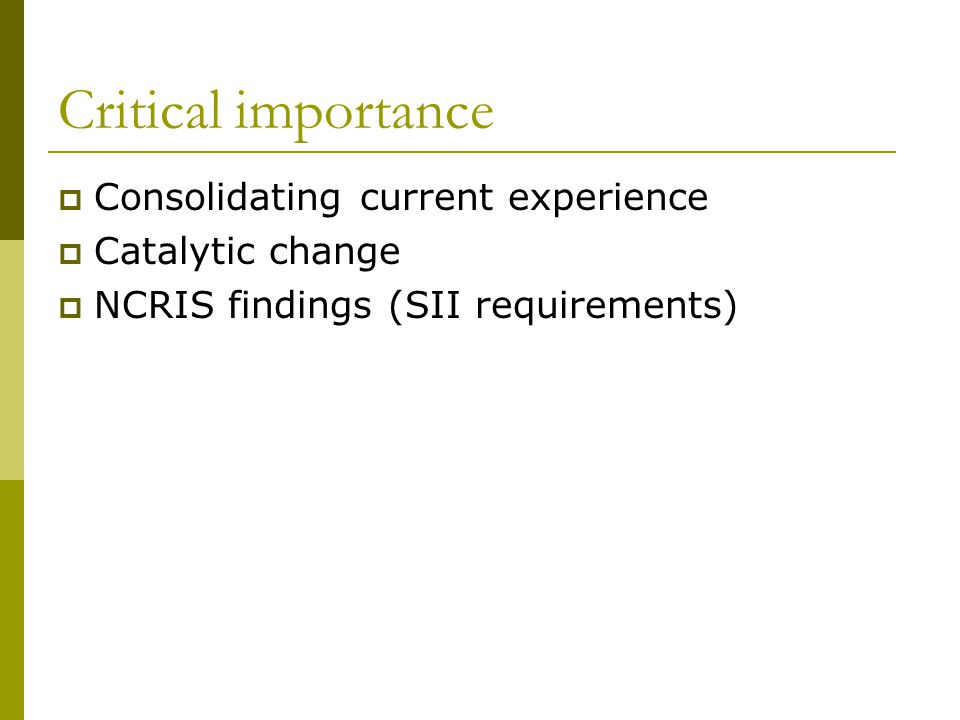 Critical importance

Consolidating current experience
Catalytic change
NCRIS findings (SII requirements)